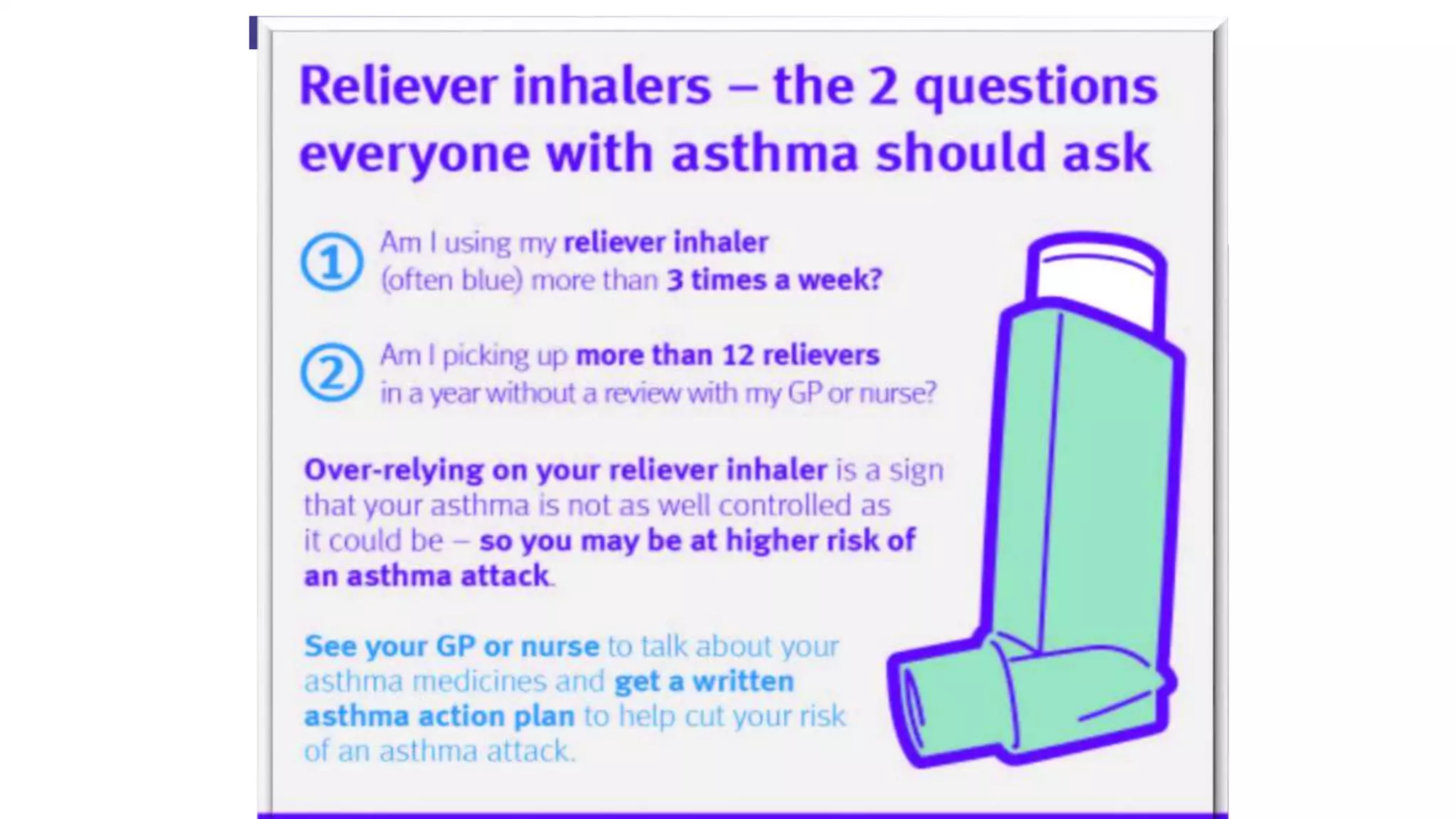 Reliever inhalers – the 2 questions everyone with asthma should ask

1 Am I using my reliever inhaler (often blue) more than 3 times a week?

2 Am I picking up more than 12 relievers in a year without a review with my GP or nurse?

Over-relying on your reliever inhaler is a sign that your asthma is not as well controlled as it could be – so you may be at higher risk of an asthma attack.

See your GP or nurse to talk about your asthma medicines and get a written asthma action plan to help cut your risk of an asthma attack.